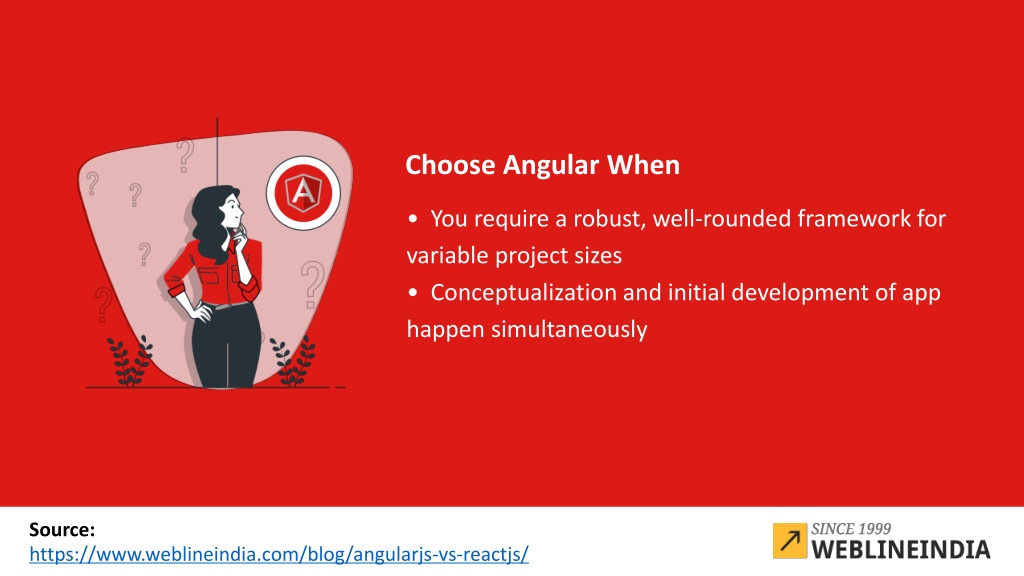 Choose Angular When

• You require a robust, well-rounded framework for variable project sizes
• Conceptualization and initial development of app happen simultaneously

Source:
https://www.weblineindia.com/blog/angularjs-vs-reactjs/

SINCE 1999
WEBLINEINDIA